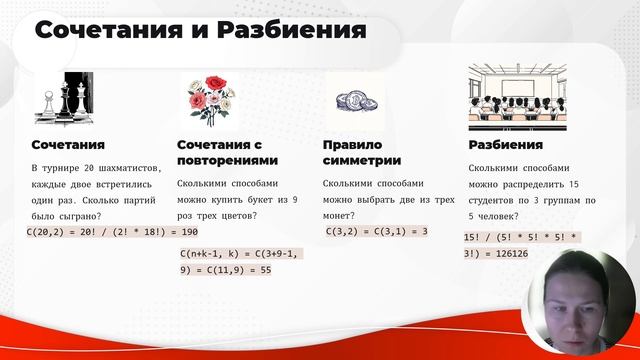 Сочетания и Разбиения

Сочетания

В турнире 20 шахматистов, каждые двое встретились один раз. Сколько партий было сыграно?

C(20,2) = 20! / (2! * 18!) = 190

Сочетания с повторениями

Сколькими способами можно купить букет из 9 роз трех цветов?

C(n+k-1, k) = C(3+9-1, 9) = C(11,9) = 55

Правило симметрии

Сколькими способами можно выбрать две из трех монет?

C(3,2) = C(3,1) = 3

Разбиения

Сколькими способами можно распределить 15 студентов по 3 группам по 5 человек?

15! / (5! * 5! * 5! * 3!) = 126126